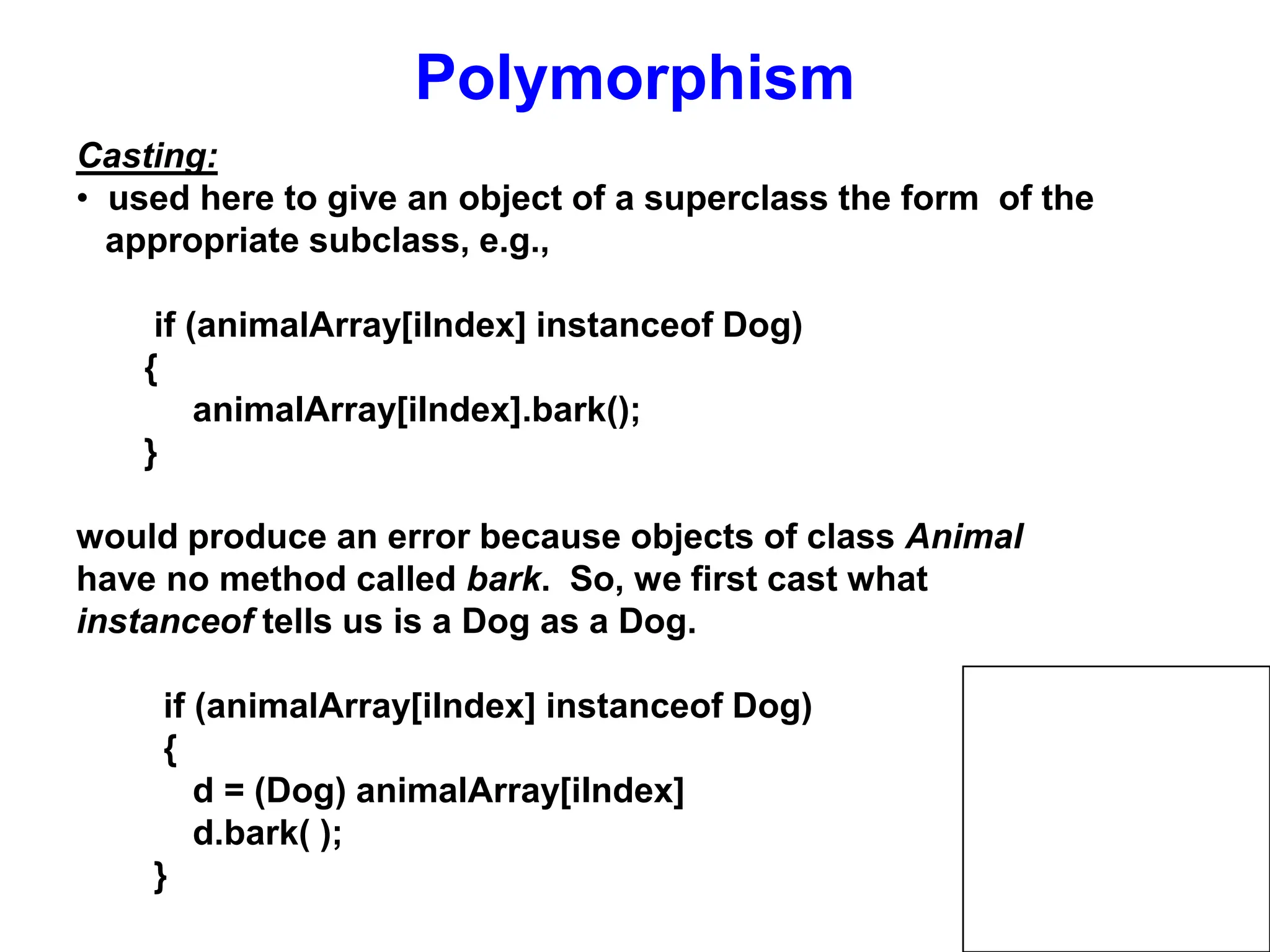 Polymorphism

Casting:

• used here to give an object of a superclass the form of the appropriate subclass, e.g.,

if (animalArray[iIndex] instanceof Dog)
{
animalArray[iIndex].bark();
}

would produce an error because objects of class Animal have no method called bark. So, we first cast what instanceof tells us is a Dog as a Dog.

if (animalArray[iIndex] instanceof Dog)
{
d = (Dog) animalArray[iIndex]
d.bark( );
}